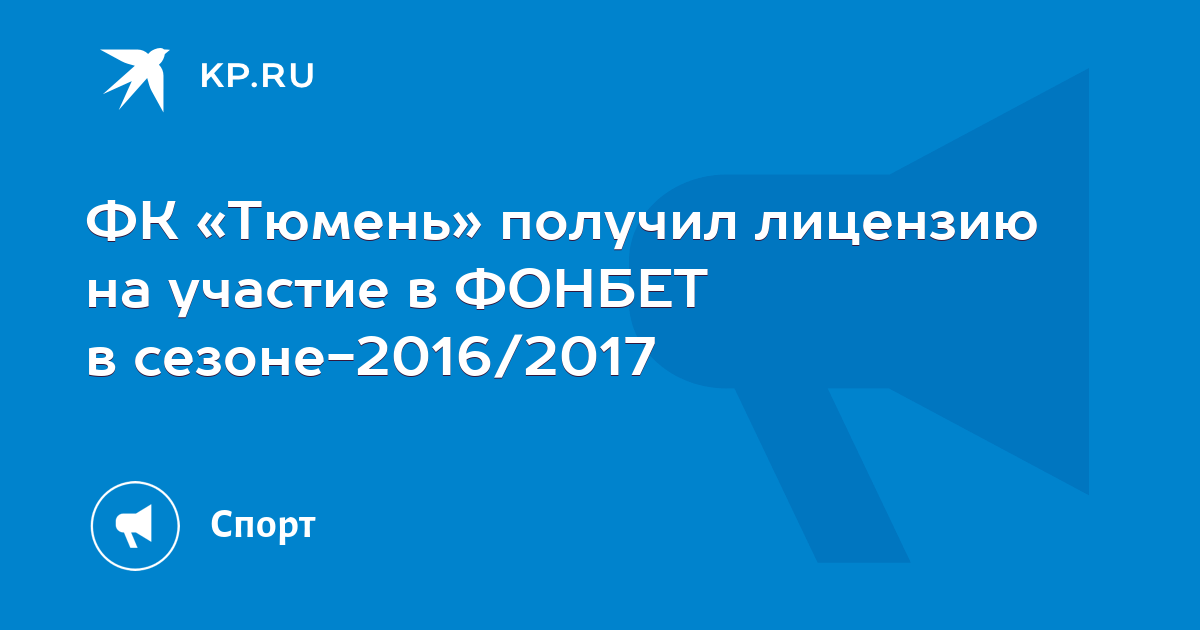 KP.RU

ФК «Тюмень» получил лицензию на участие в ФОНБЕТ в сезоне-2016/2017

Спорт